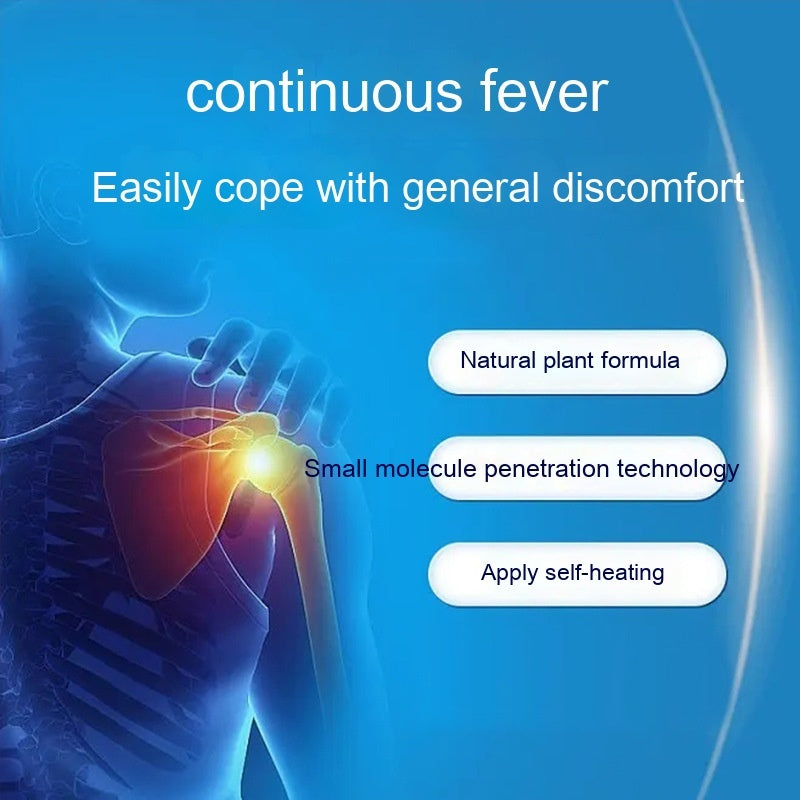 continuous fever

Easily cope with general discomfort

Natural plant formula

Small molecule penetration technology

Apply self-heating